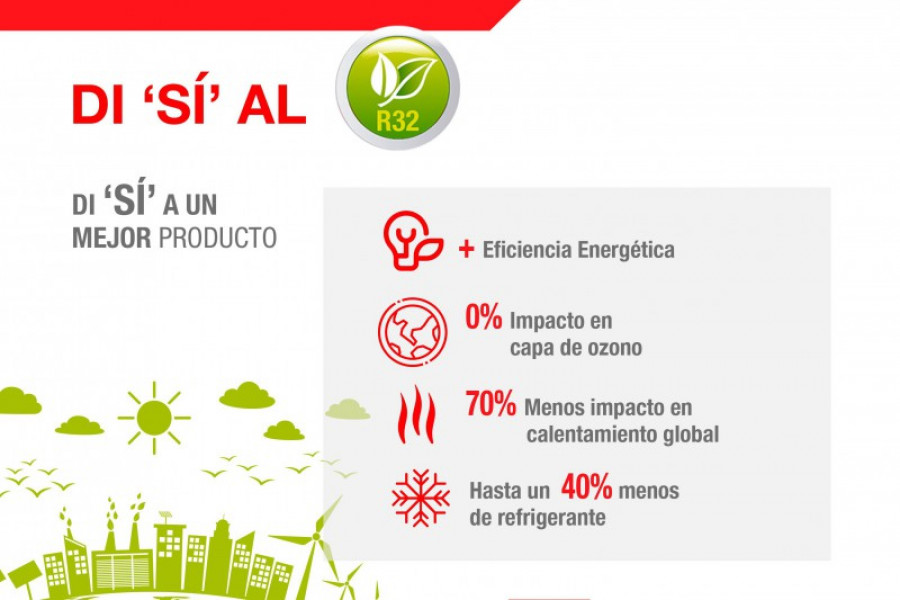 DI 'SÍ' AL

R32

DI 'SÍ' A UN MEJOR PRODUCTO

+ Eficiencia Energética

0% Impacto en capa de ozono

70% Menos impacto en calentamiento global

Hasta un 40% menos de refrigerante